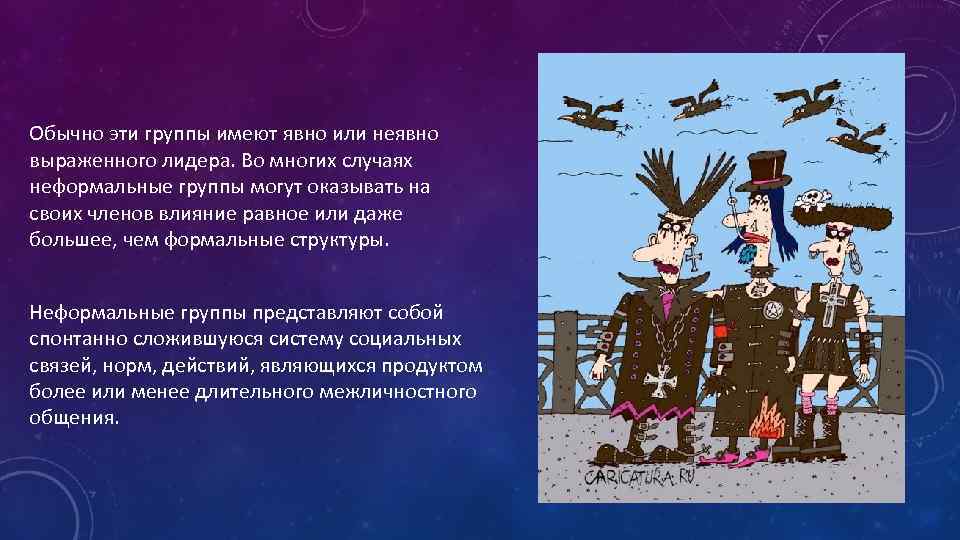 Обычно эти группы имеют явно или неявно выраженного лидера. Во многих случаях неформальные группы могут оказывать на своих членов влияние равное или даже большее, чем формальные структуры.

Неформальные группы представляют собой спонтанно сложившуюся систему социальных связей, норм, действий, являющихся продуктом более или менее длительного межличностного общения.

CARICATURA.RU